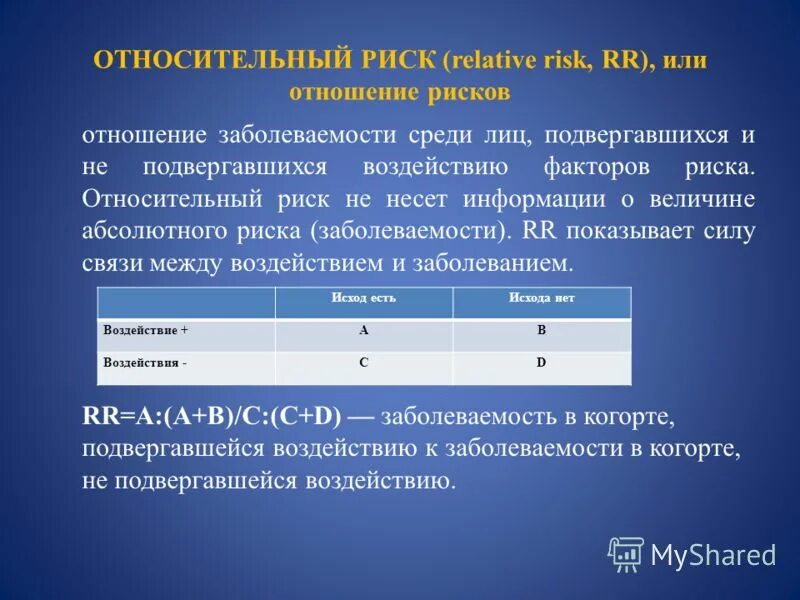 ОТНОСИТЕЛЬНЫЙ РИСК (relative risk, RR), или отношение рисков

отношение заболеваемости среди лиц, подвергавшихся и не подвергавшихся воздействию факторов риска. Относительный риск не несет информации о величине абсолютного риска (заболеваемости). RR показывает силу связи между воздействием и заболеванием.

| | Исход есть | Исхода нет |
|---|---|---|
| Воздействие + | A | B |
| Воздействия - | C | D |

RR=A:(A+B)/C:(C+D) — заболеваемость в когорте, подвергавшейся воздействию к заболеваемости в когорте, не подвергавшейся воздействию.

MyShared